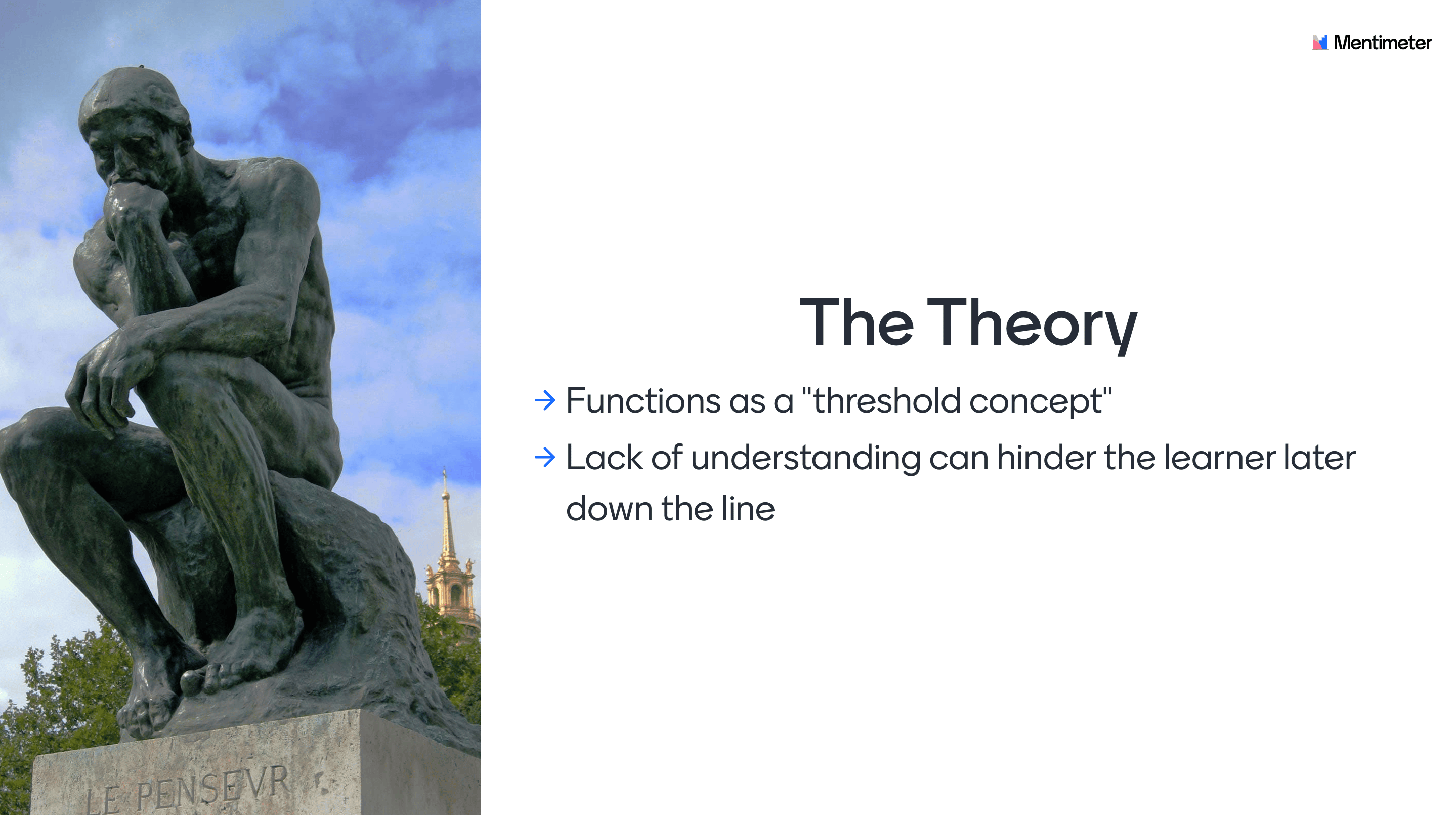 LE PENSEVR

Mentimeter

The Theory

→ Functions as a "threshold concept"

→ Lack of understanding can hinder the learner later down the line